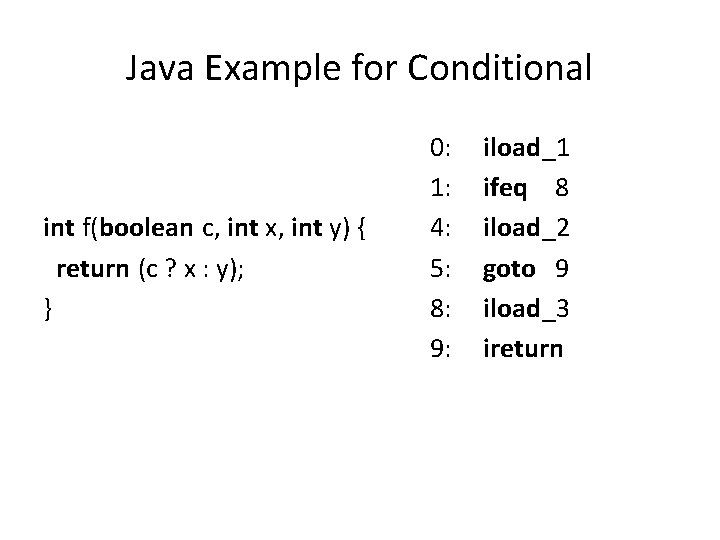 Java Example for Conditional

int f(boolean c, int x, int y) {
  return (c ? x : y);
}

0: iload_1
1: ifeq 8
4: iload_2
5: goto 9
8: iload_3
9: ireturn